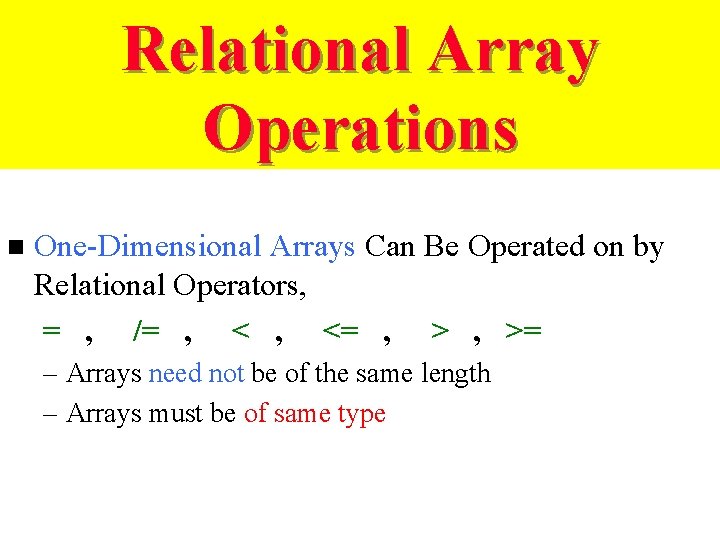 Relational Array Operations

■ One-Dimensional Arrays Can Be Operated on by Relational Operators,

= , /= , < , <= , > , >=

– Arrays need not be of the same length

– Arrays must be of same type